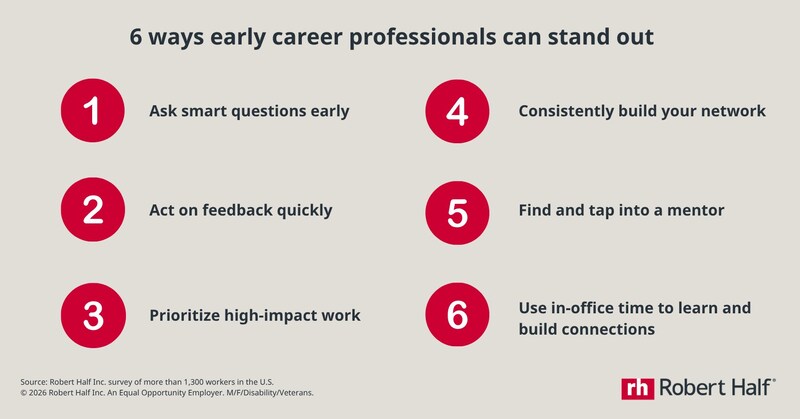 6 ways early career professionals can stand out

1 Ask smart questions early

2 Act on feedback quickly

3 Prioritize high-impact work

4 Consistently build your network

5 Find and tap into a mentor

6 Use in-office time to learn and build connections

Source: Robert Half Inc. survey of more than 1,300 workers in the U.S.
© 2026 Robert Half Inc. An Equal Opportunity Employer. M/F/Disability/Veterans.

rh Robert Half®